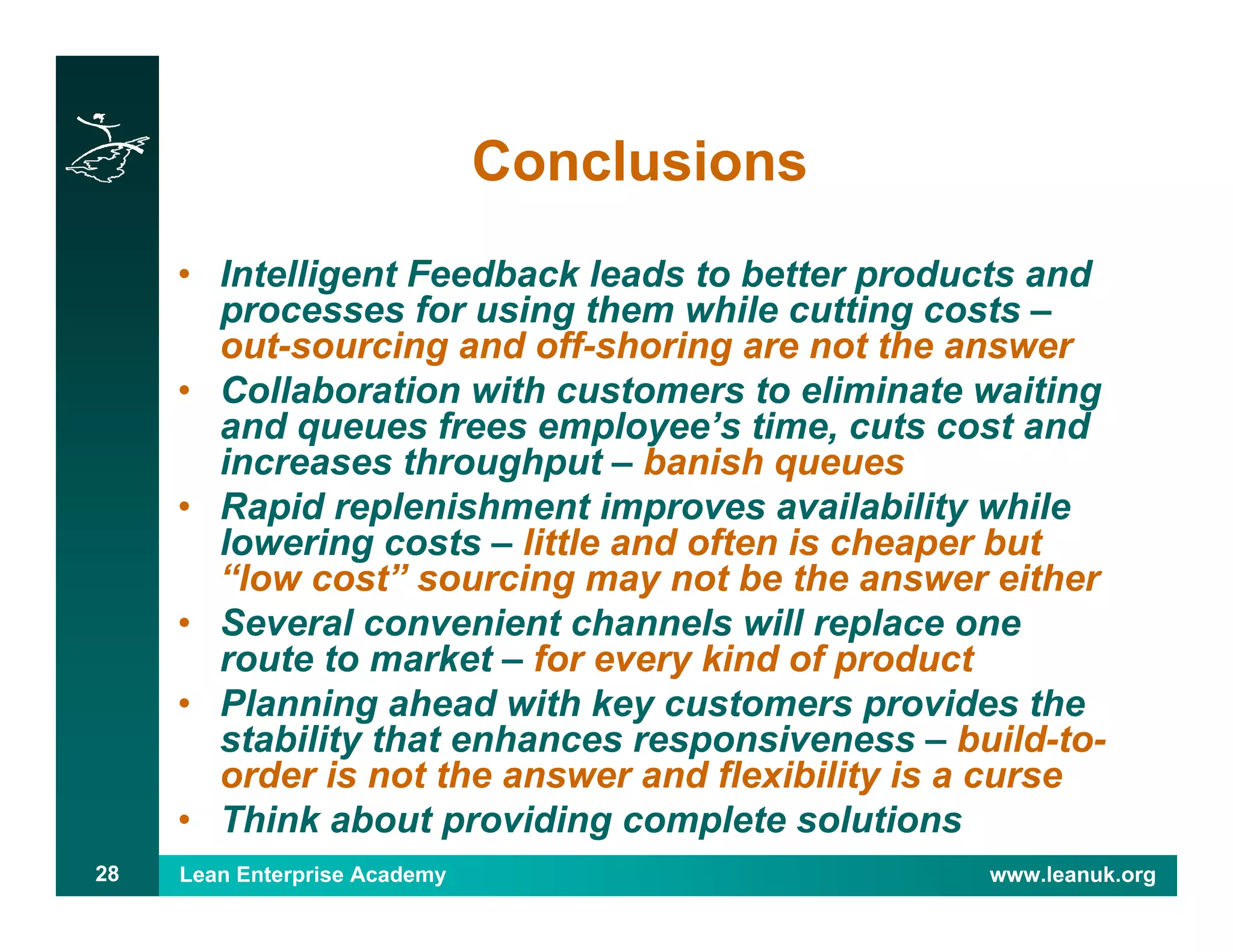 Conclusions

• Intelligent Feedback leads to better products and processes for using them while cutting costs – out-sourcing and off-shoring are not the answer
• Collaboration with customers to eliminate waiting and queues frees employee's time, cuts cost and increases throughput – banish queues
• Rapid replenishment improves availability while lowering costs – little and often is cheaper but "low cost" sourcing may not be the answer either
• Several convenient channels will replace one route to market – for every kind of product
• Planning ahead with key customers provides the stability that enhances responsiveness – build-to-order is not the answer and flexibility is a curse
• Think about providing complete solutions

28 Lean Enterprise Academy www.leanuk.org